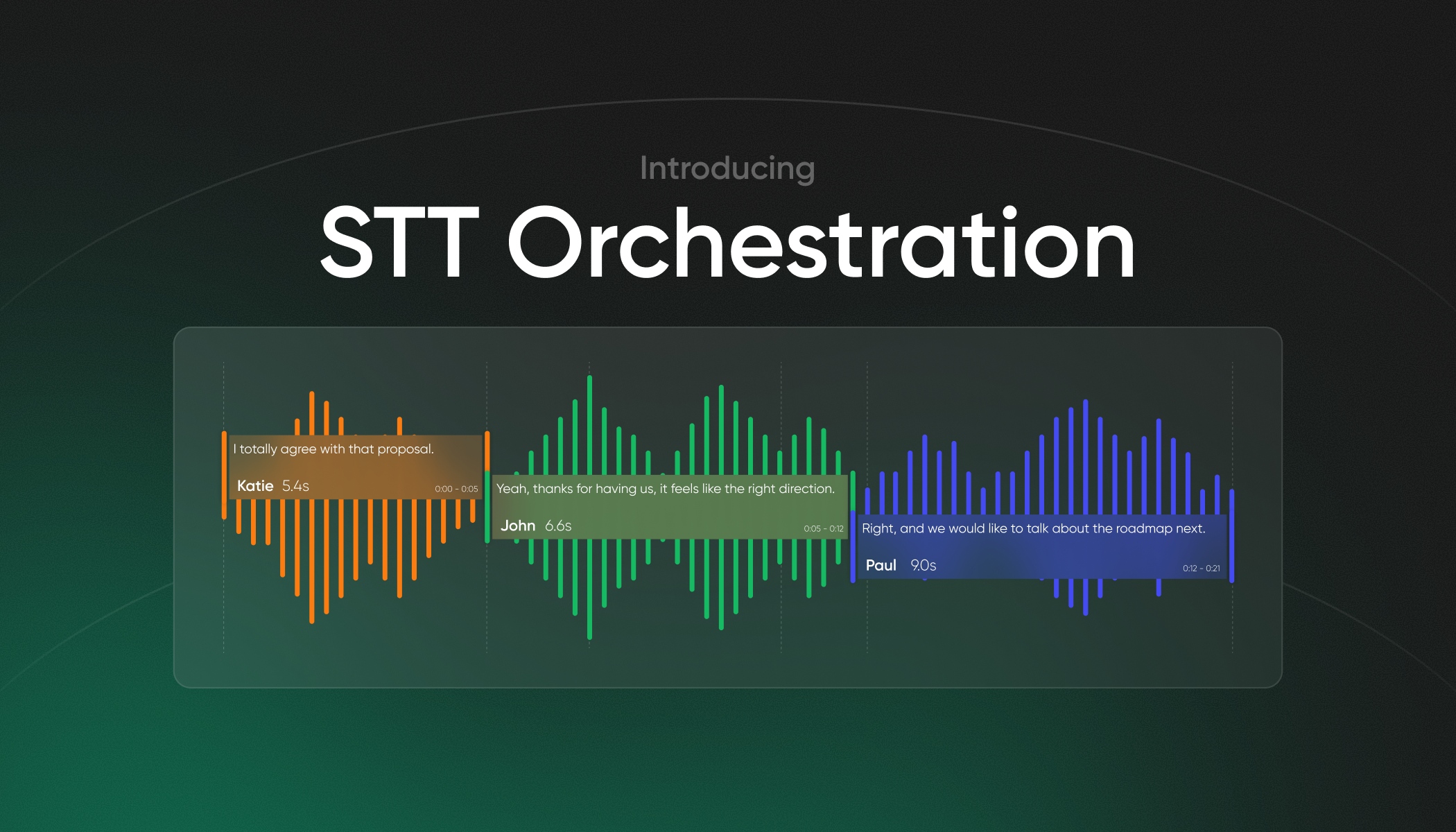 Introducing

STT Orchestration

I totally agree with that proposal.

Katie 5.4s 0:00 - 0:05

Yeah, thanks for having us, it feels like the right direction.

John 6.6s 0:05 - 0:12

Right, and we would like to talk about the roadmap next.

Paul 9.0s 0:12 - 0:21